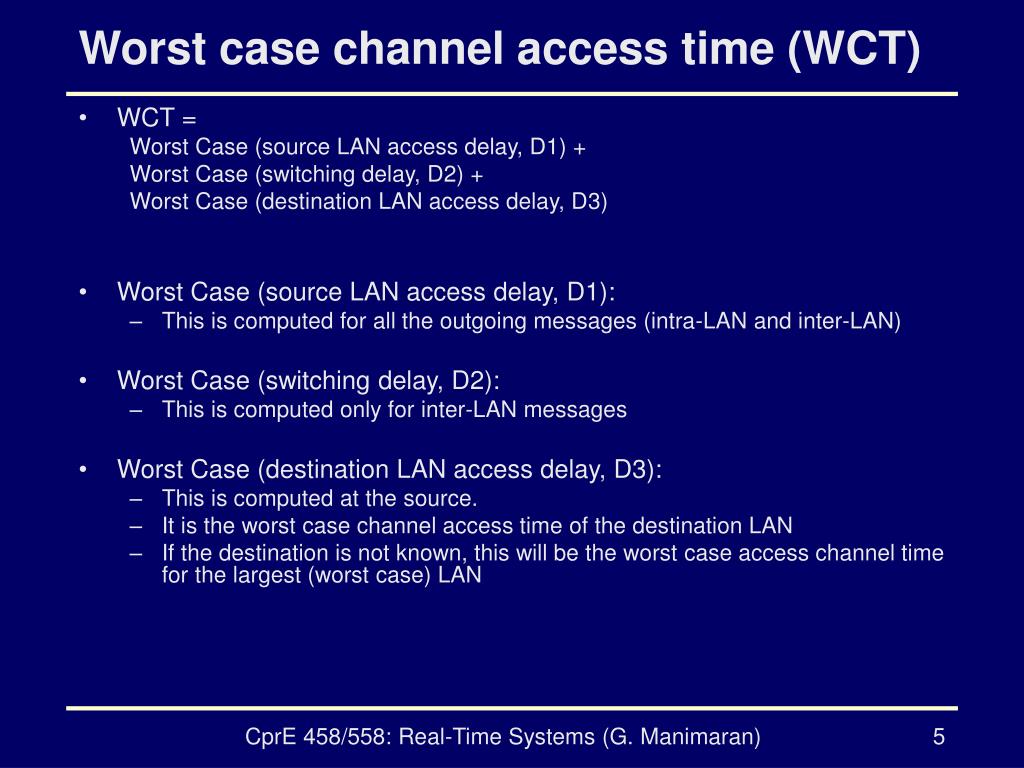 Worst case channel access time (WCT)

• WCT =
Worst Case (source LAN access delay, D1) +
Worst Case (switching delay, D2) +
Worst Case (destination LAN access delay, D3)

• Worst Case (source LAN access delay, D1):
– This is computed for all the outgoing messages (intra-LAN and inter-LAN)

• Worst Case (switching delay, D2):
– This is computed only for inter-LAN messages

• Worst Case (destination LAN access delay, D3):
– This is computed at the source.
– It is the worst case channel access time of the destination LAN
– If the destination is not known, this will be the worst case access channel time for the largest (worst case) LAN

CprE 458/558: Real-Time Systems (G. Manimaran)

5